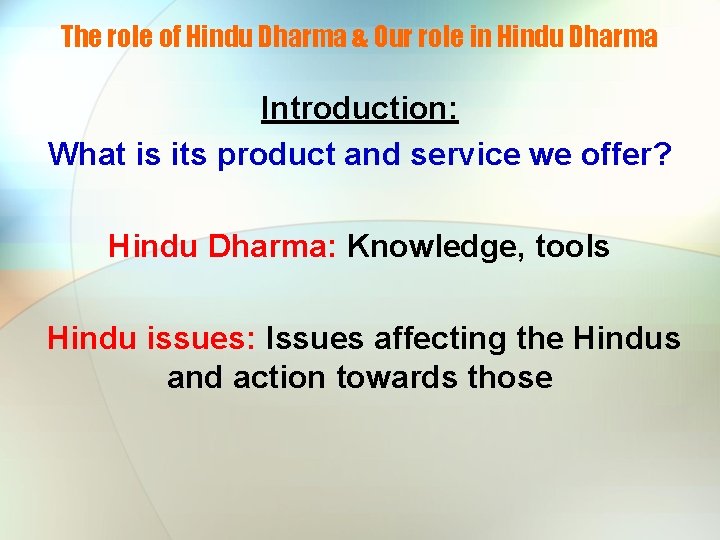 The role of Hindu Dharma & Our role in Hindu Dharma

Introduction:

What is its product and service we offer?

Hindu Dharma: Knowledge, tools

Hindu issues: Issues affecting the Hindus and action towards those